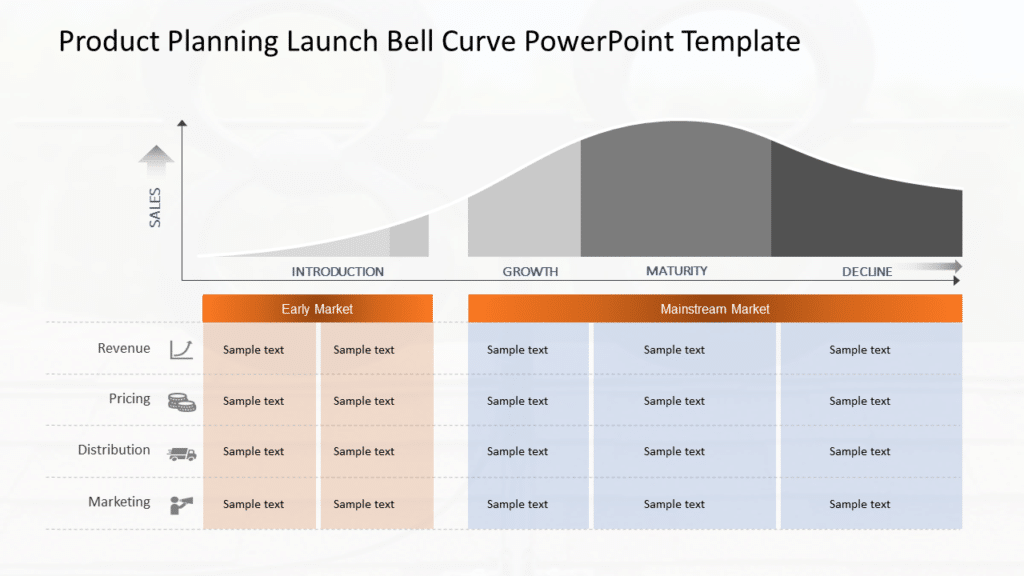 Product Planning Launch Bell Curve PowerPoint Template

SALES

INTRODUCTION GROWTH MATURITY DECLINE

| | Early Market | | Mainstream Market | | |
|---|---|---|---|---|---|
| Revenue | Sample text | Sample text | Sample text | Sample text | Sample text |
| Pricing | Sample text | Sample text | Sample text | Sample text | Sample text |
| Distribution | Sample text | Sample text | Sample text | Sample text | Sample text |
| Marketing | Sample text | Sample text | Sample text | Sample text | Sample text |